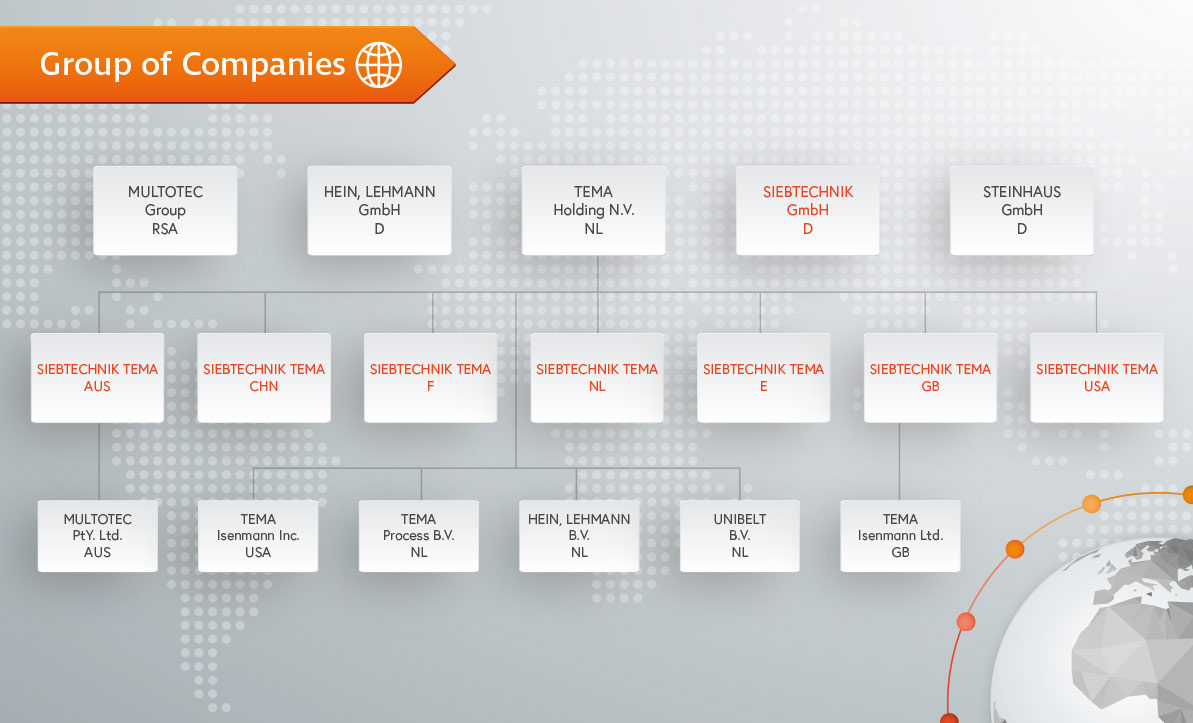 Group of Companies

MULTOTEC
Group
RSA

HEIN, LEHMANN
GmbH
D

TEMA
Holding N.V.
NL

SIEBTECHNIK
GmbH
D

STEINHAUS
GmbH
D

SIEBTECHNIK TEMA
AUS

SIEBTECHNIK TEMA
CHN

SIEBTECHNIK TEMA
F

SIEBTECHNIK TEMA
NL

SIEBTECHNIK TEMA
E

SIEBTECHNIK TEMA
GB

SIEBTECHNIK TEMA
USA

MULTOTEC
PtY. Ltd.
AUS

TEMA
Isenmann Inc.
USA

TEMA
Process B.V.
NL

HEIN, LEHMANN
B.V.
NL

UNIBELT
B.V.
NL

TEMA
Isenmann Ltd.
GB